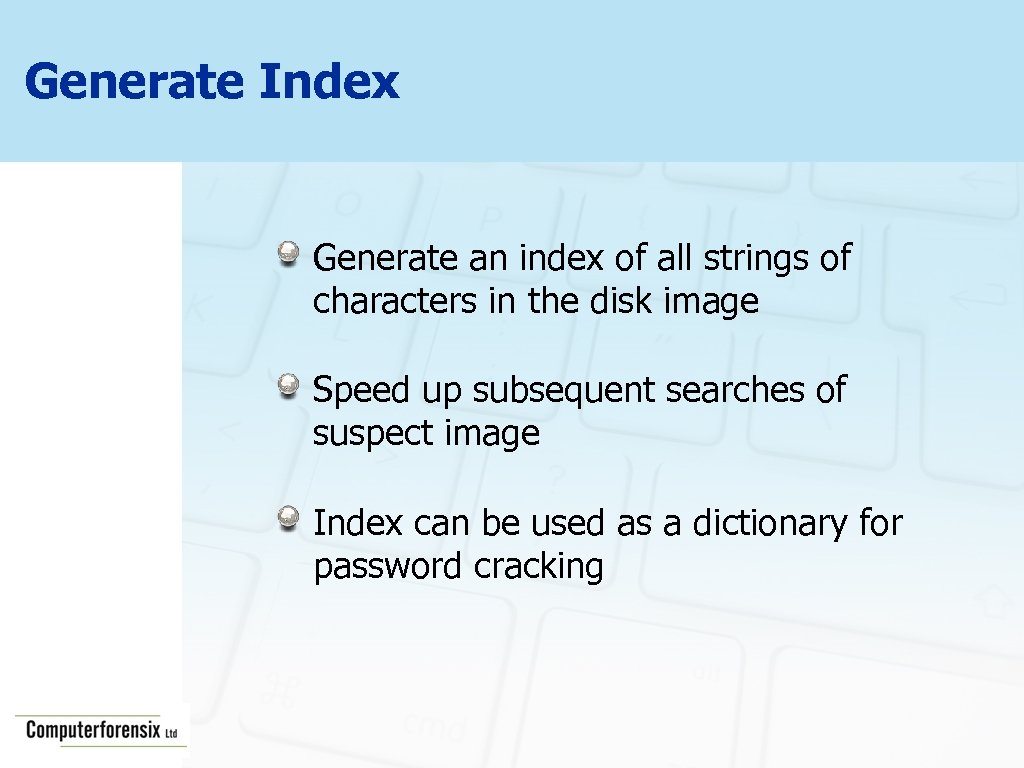 Generate Index

Generate an index of all strings of characters in the disk image

Speed up subsequent searches of suspect image

Index can be used as a dictionary for password cracking

Computerforensix Ltd